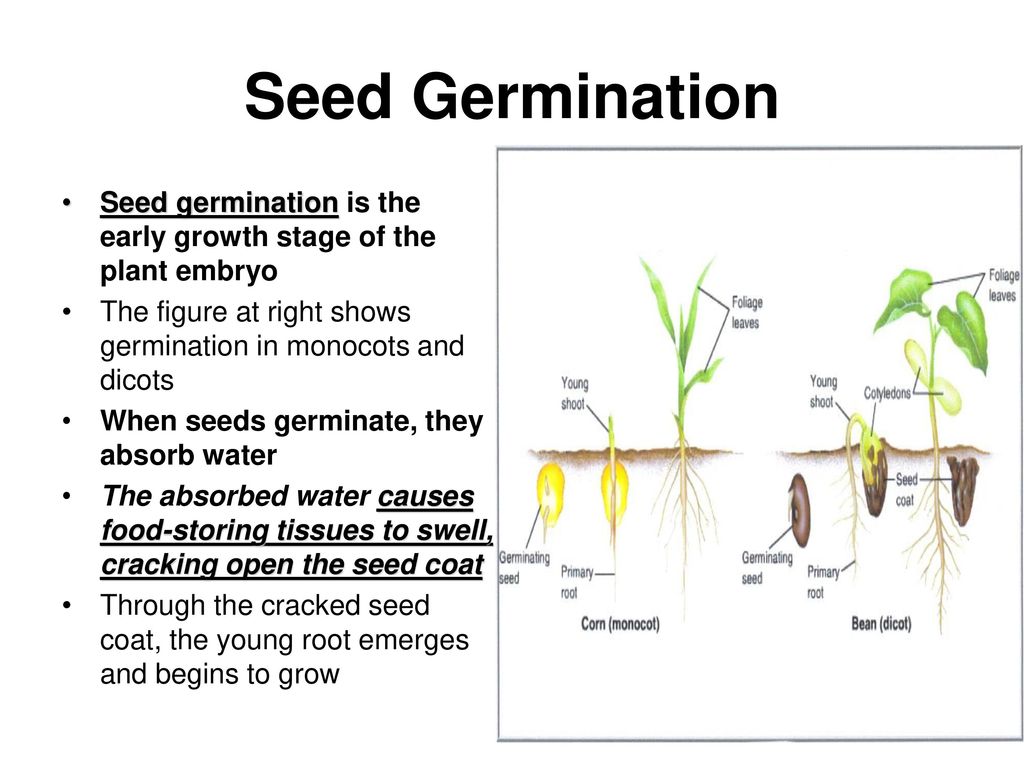 Seed Germination

• Seed germination is the early growth stage of the plant embryo
• The figure at right shows germination in monocots and dicots
• When seeds germinate, they absorb water
• The absorbed water causes food-storing tissues to swell, cracking open the seed coat
• Through the cracked seed coat, the young root emerges and begins to grow

Foliage leaves
Young shoot
Germinating seed
Primary root
Corn (monocot)

Foliage leaves
Young shoot
Cotyledons
Seed coat
Germinating seed
Primary root
Bean (dicot)